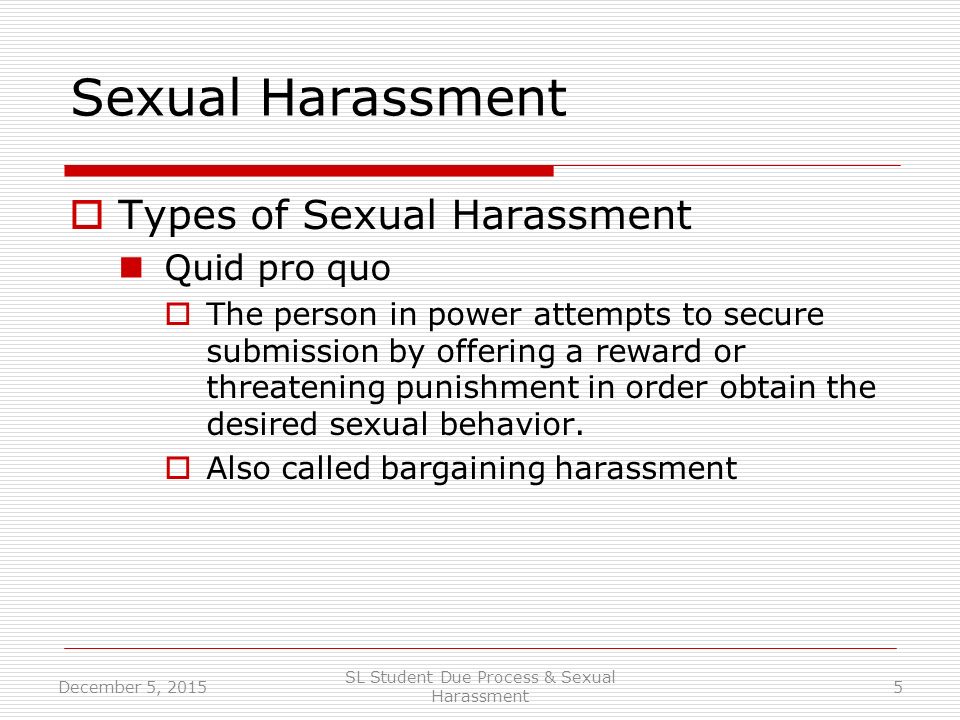 Sexual Harassment

Types of Sexual Harassment

Quid pro quo

The person in power attempts to secure submission by offering a reward or threatening punishment in order obtain the desired sexual behavior.

Also called bargaining harassment

December 5, 2015

SL Student Due Process & Sexual Harassment

5